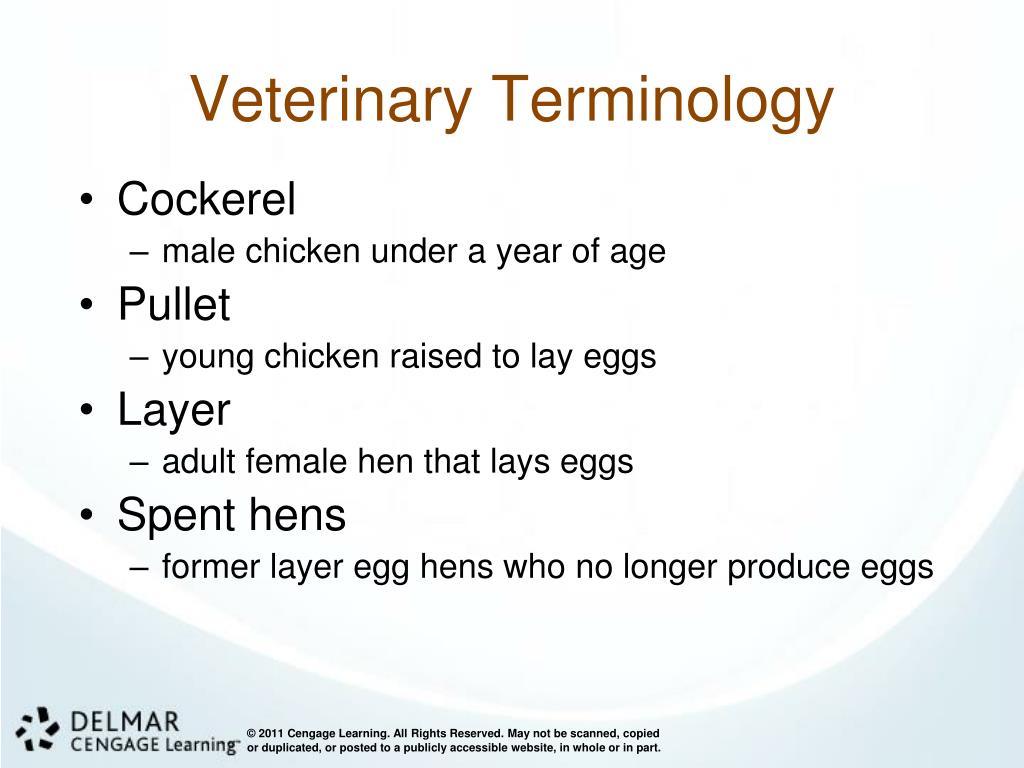 Veterinary Terminology

• Cockerel
– male chicken under a year of age
• Pullet
– young chicken raised to lay eggs
• Layer
– adult female hen that lays eggs
• Spent hens
– former layer egg hens who no longer produce eggs

DELMAR
CENGAGE Learning™

© 2011 Cengage Learning. All Rights Reserved. May not be scanned, copied or duplicated, or posted to a publicly accessible website, in whole or in part.